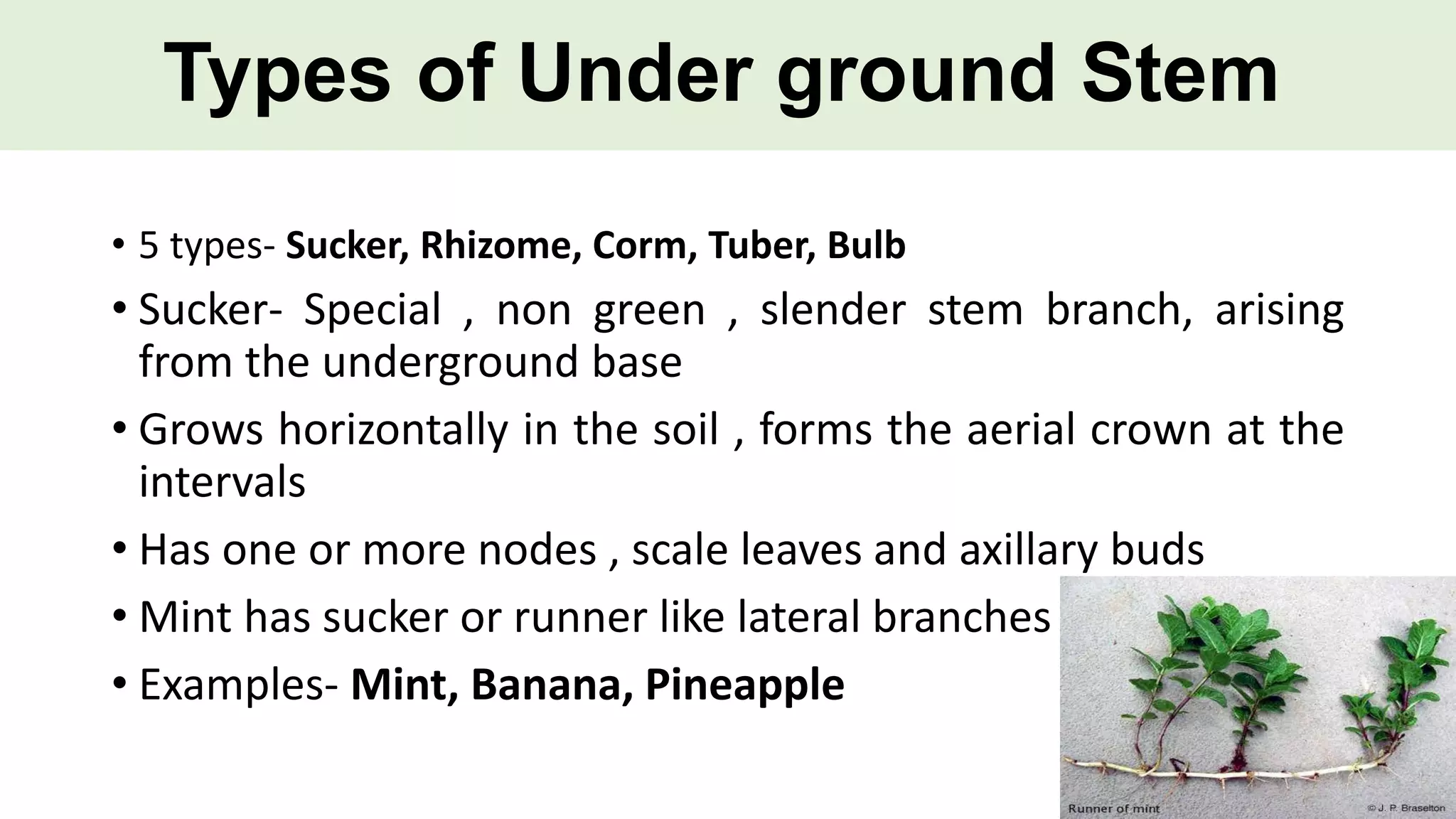 Types of Under ground Stem

• 5 types- Sucker, Rhizome, Corm, Tuber, Bulb

• Sucker- Special , non green , slender stem branch, arising from the underground base

• Grows horizontally in the soil , forms the aerial crown at the intervals

• Has one or more nodes , scale leaves and axillary buds

• Mint has sucker or runner like lateral branches

• Examples- Mint, Banana, Pineapple

Runner of mint

© J. P. Braselton